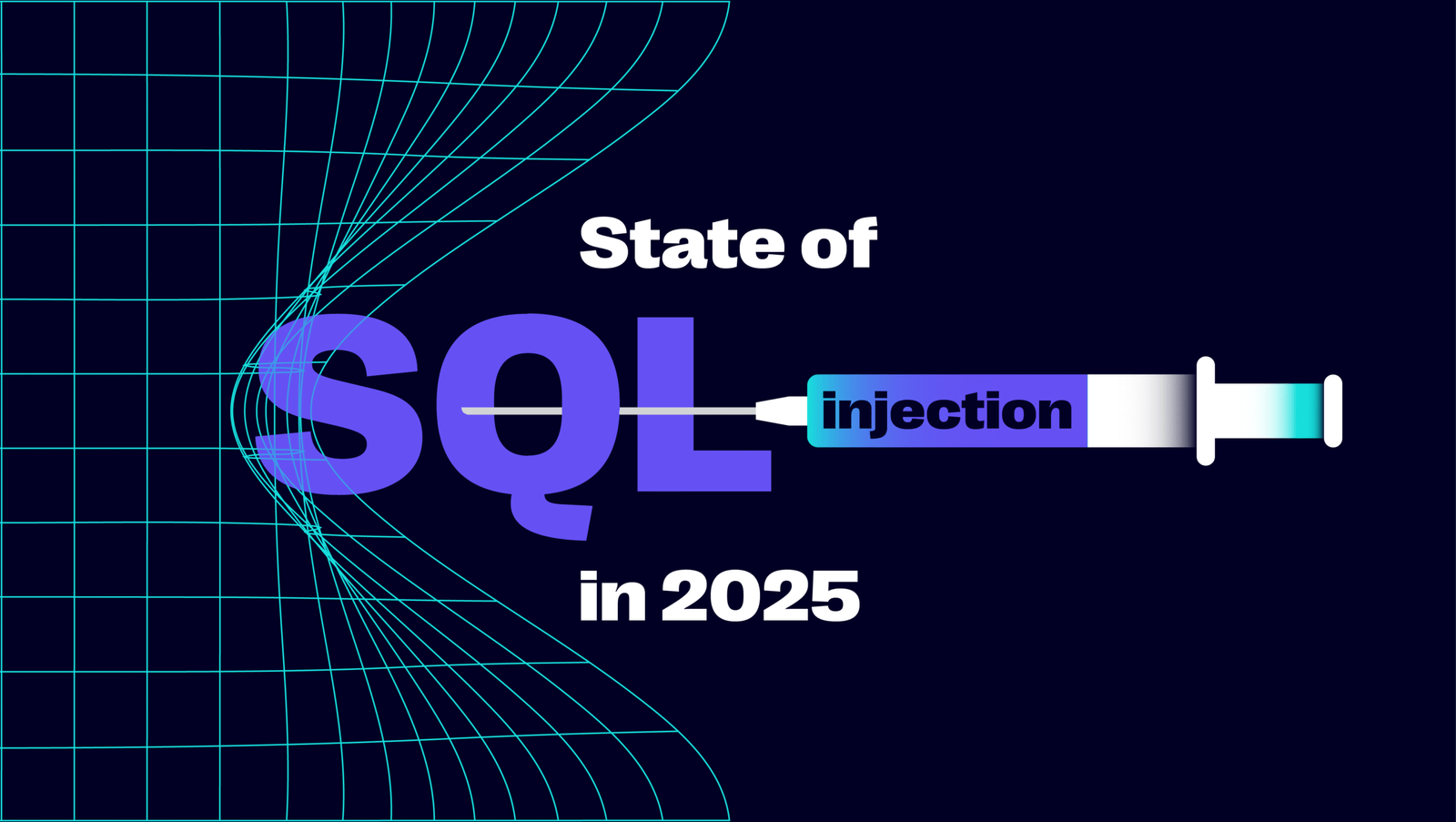 State of
SQL injection
in 2025